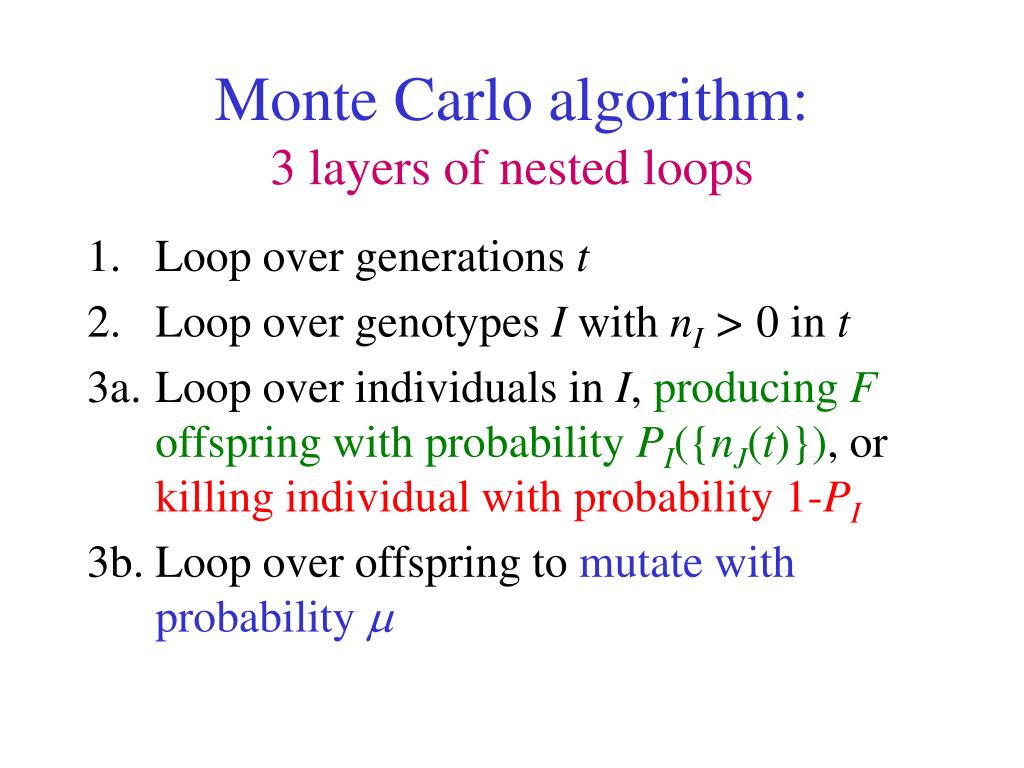 Monte Carlo algorithm:
3 layers of nested loops

1. Loop over generations $t$
2. Loop over genotypes $I$ with $n_I > 0$ in $t$
3a. Loop over individuals in $I$, producing $F$ offspring with probability $P_I(\{n_J(t)\})$, or killing individual with probability $1-P_I$
3b. Loop over offspring to mutate with probability $\mu$